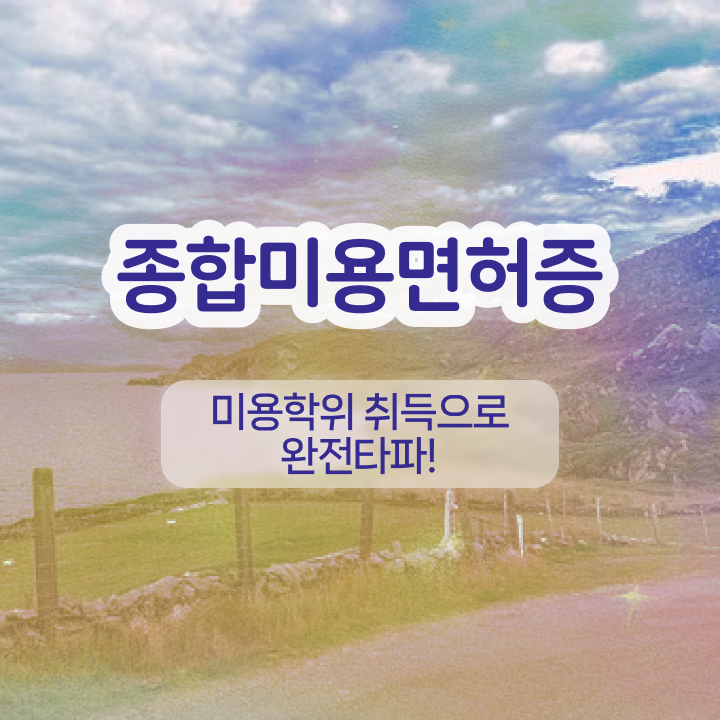 종합미용면허증

미용학위 취득으로
완전타파!